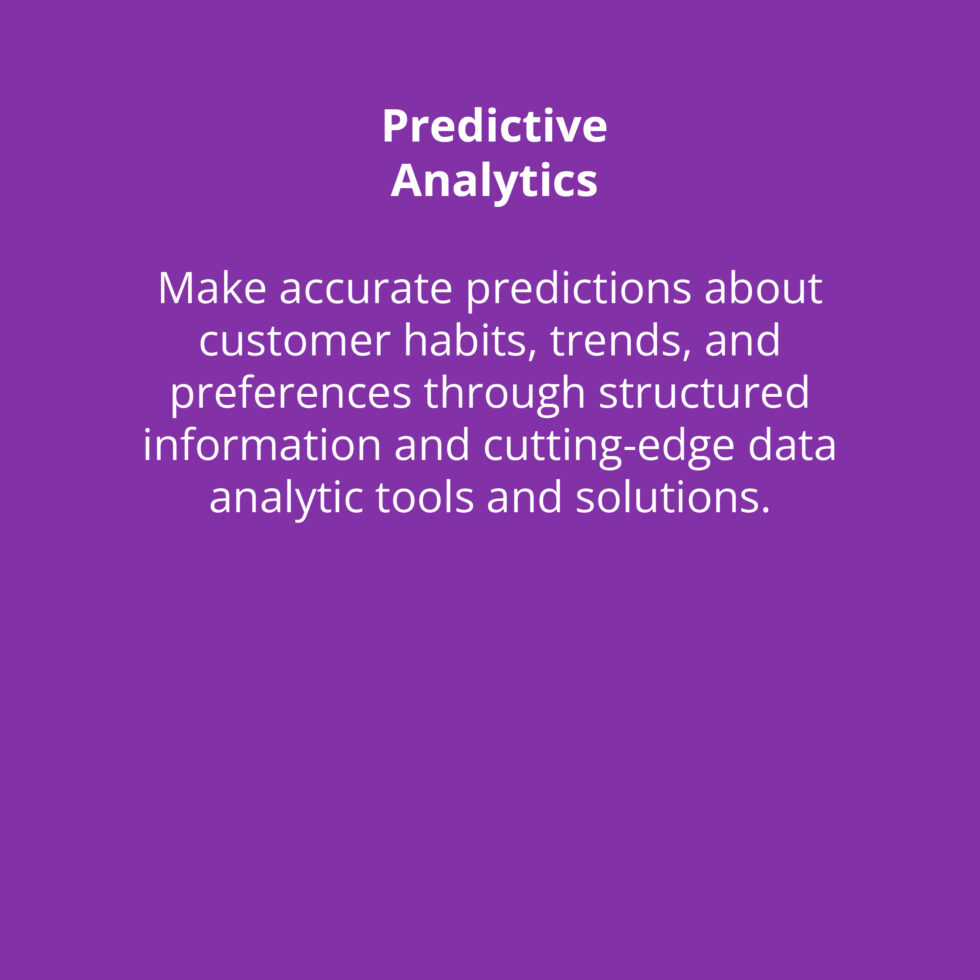 Predictive Analytics

Make accurate predictions about customer habits, trends, and preferences through structured information and cutting-edge data analytic tools and solutions.